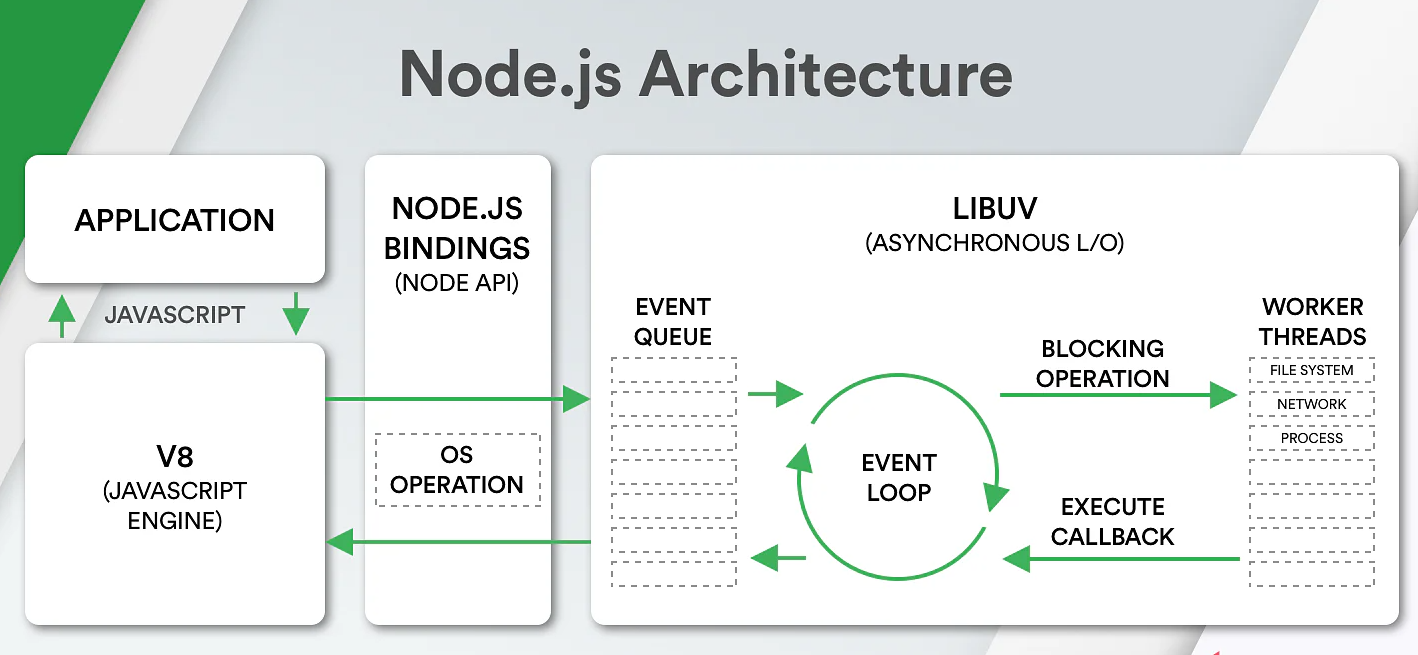 Node.js Architecture

APPLICATION

JAVASCRIPT

V8
(JAVASCRIPT ENGINE)

NODE.JS BINDINGS
(NODE API)

OS OPERATION

LIBUV
(ASYNCHRONOUS L/O)

EVENT QUEUE

EVENT LOOP

BLOCKING OPERATION

EXECUTE CALLBACK

WORKER THREADS

FILE SYSTEM

NETWORK

PROCESS